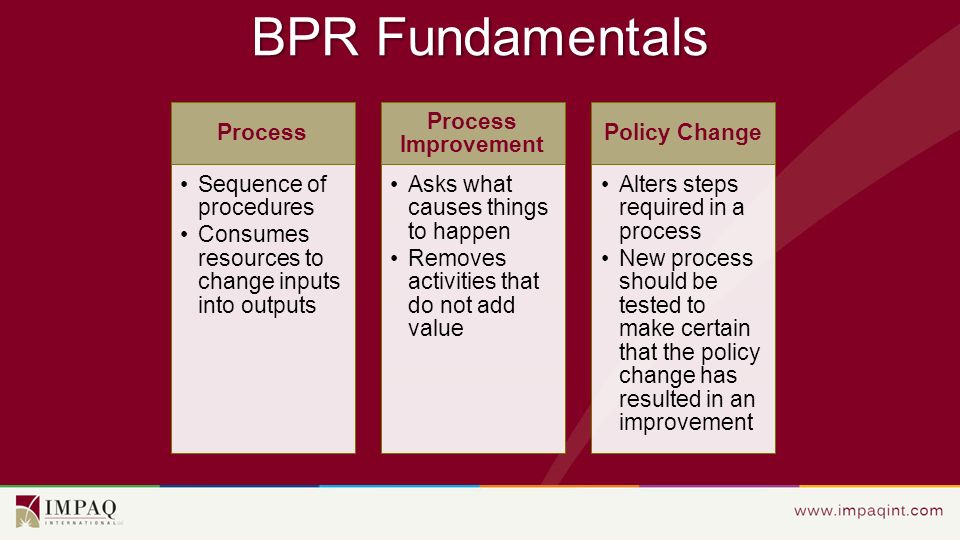 BPR Fundamentals

Process
• Sequence of procedures
• Consumes resources to change inputs into outputs

Process Improvement
• Asks what causes things to happen
• Removes activities that do not add value

Policy Change
• Alters steps required in a process
• New process should be tested to make certain that the policy change has resulted in an improvement

IMPAQ INTERNATIONAL LLC

www.impaqint.com